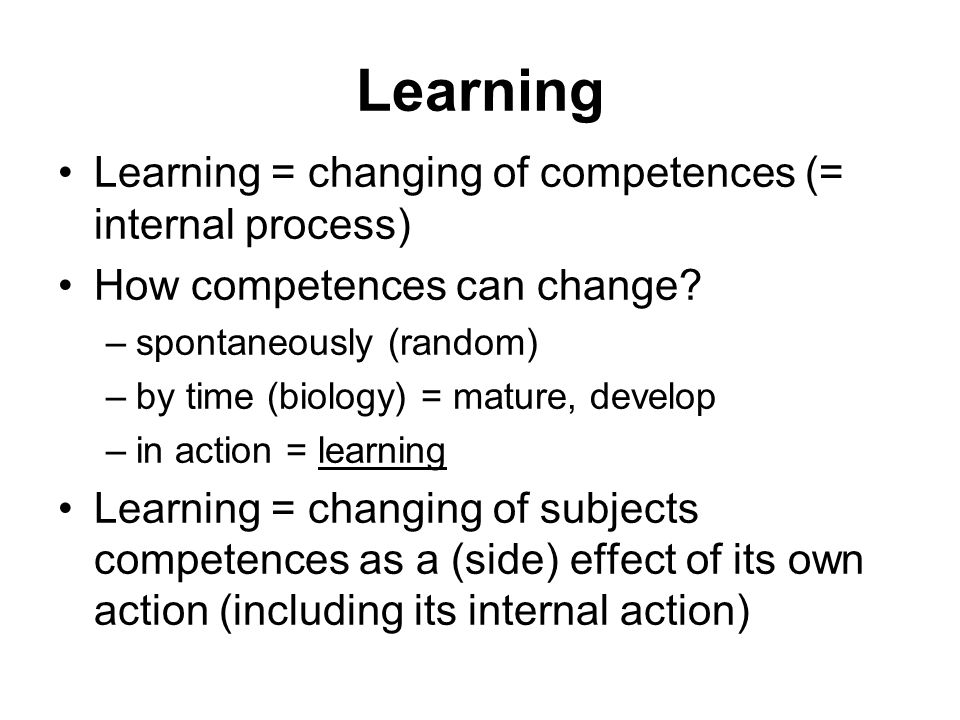 Learning

• Learning = changing of competences (= internal process)
• How competences can change?
– spontaneously (random)
– by time (biology) = mature, develop
– in action = learning
• Learning = changing of subjects competences as a (side) effect of its own action (including its internal action)